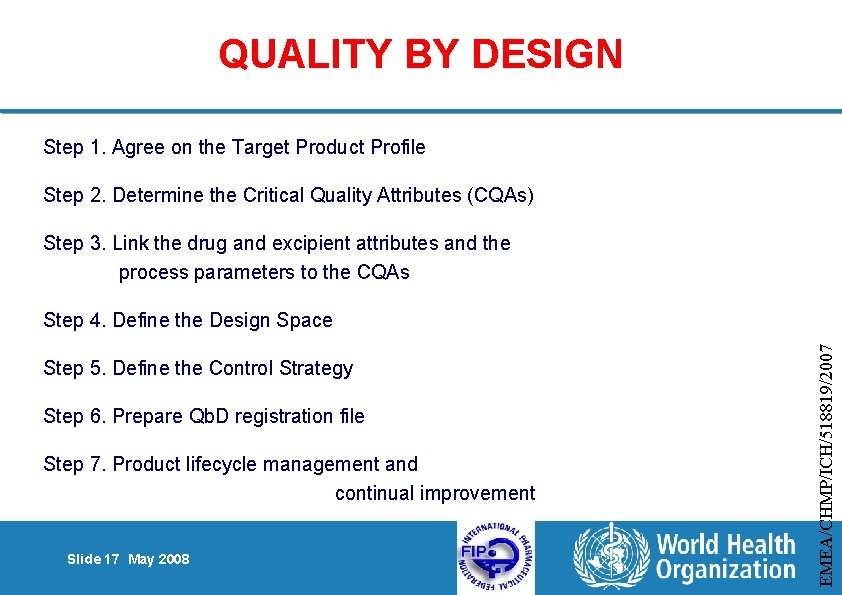 QUALITY BY DESIGN

Step 1. Agree on the Target Product Profile

Step 2. Determine the Critical Quality Attributes (CQAs)

Step 3. Link the drug and excipient attributes and the process parameters to the CQAs

Step 4. Define the Design Space

Step 5. Define the Control Strategy

Step 6. Prepare QbD registration file

Step 7. Product lifecycle management and continual improvement

EMEA/CHMP/ICH/518819/2007

Slide 17 May 2008

INTERNATIONAL PHARMACEUTICAL FEDERATION FIP

World Health Organization